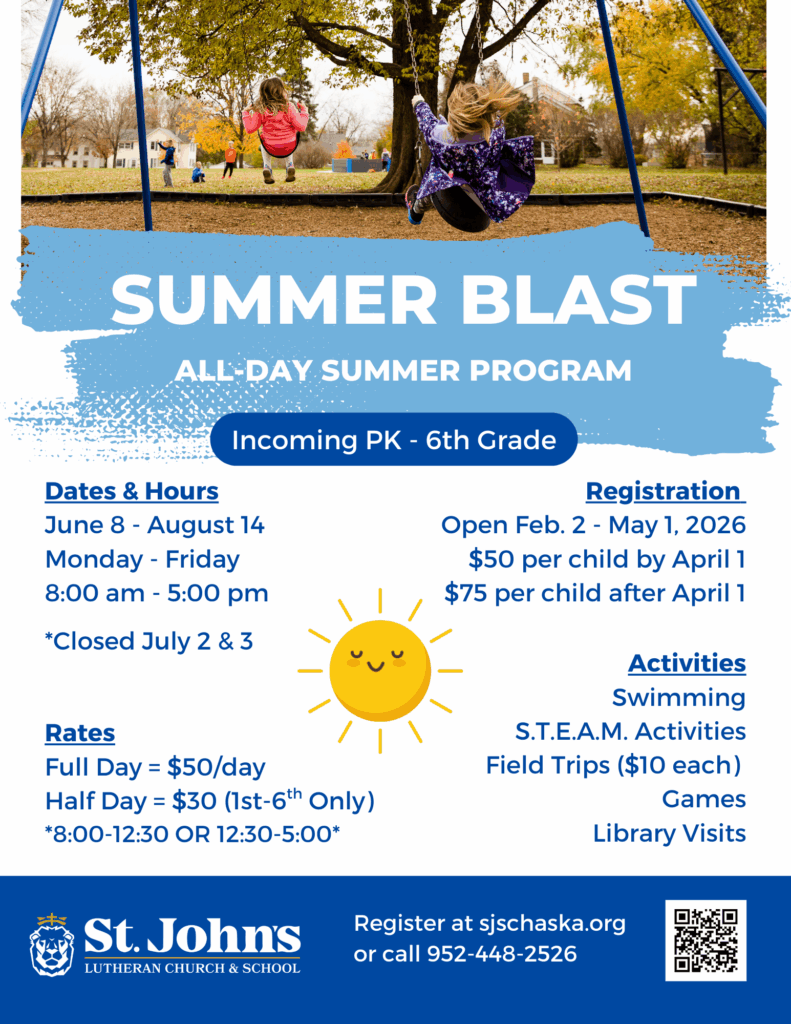 SUMMER BLAST

ALL-DAY SUMMER PROGRAM

Incoming PK - 6th Grade

Dates & Hours
June 8 - August 14
Monday - Friday
8:00 am - 5:00 pm

*Closed July 2 & 3

Rates
Full Day = $50/day
Half Day = $30 (1st-6$^{th}$ Only)
*8:00-12:30 OR 12:30-5:00*

Registration
Open Feb. 2 - May 1, 2026
$50 per child by April 1
$75 per child after April 1

Activities
Swimming
S.T.E.A.M. Activities
Field Trips ($10 each)
Games
Library Visits

St. John's
LUTHERAN CHURCH & SCHOOL

Register at sjschaska.org
or call 952-448-2526